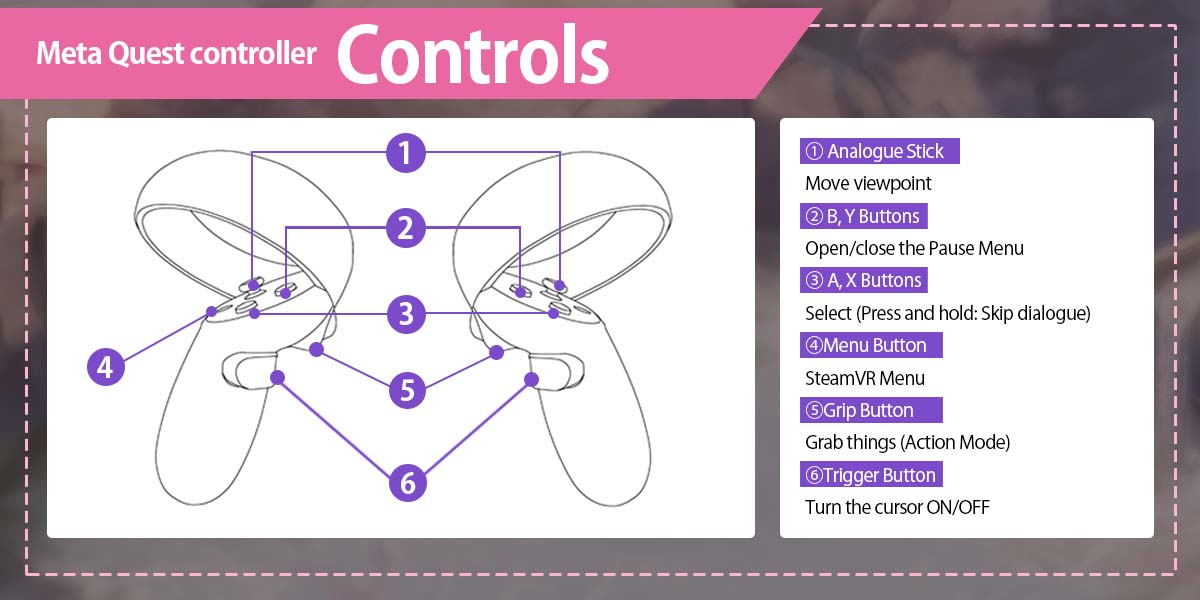 Meta Quest controller Controls

1
2
3
4
5
6

① Analogue Stick
Move viewpoint
② B, Y Buttons
Open/close the Pause Menu
③ A, X Buttons
Select (Press and hold: Skip dialogue)
④Menu Button
SteamVR Menu
⑤Grip Button
Grab things (Action Mode)
⑥Trigger Button
Turn the cursor ON/OFF